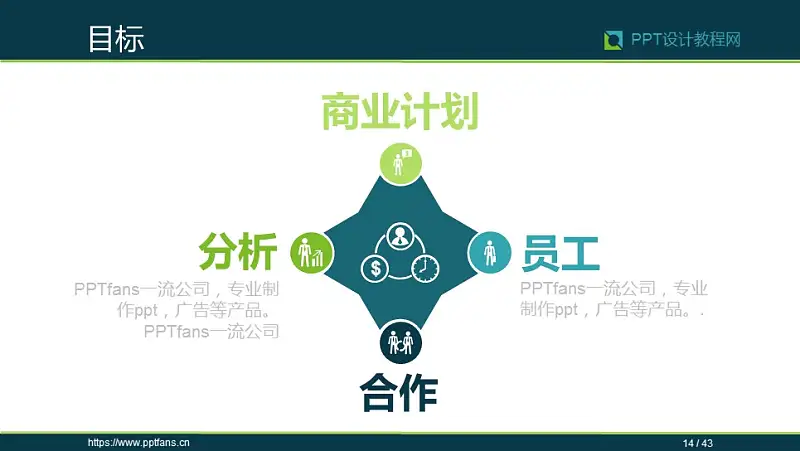 目标

PPT设计教程网

商业计划

分析

PPTfans一流公司，专业制作ppt，广告等产品。PPTfans一流公司

员工

PPTfans一流公司，专业制作ppt，广告等产品。.

合作

https://www.pptfans.cn

14 / 43